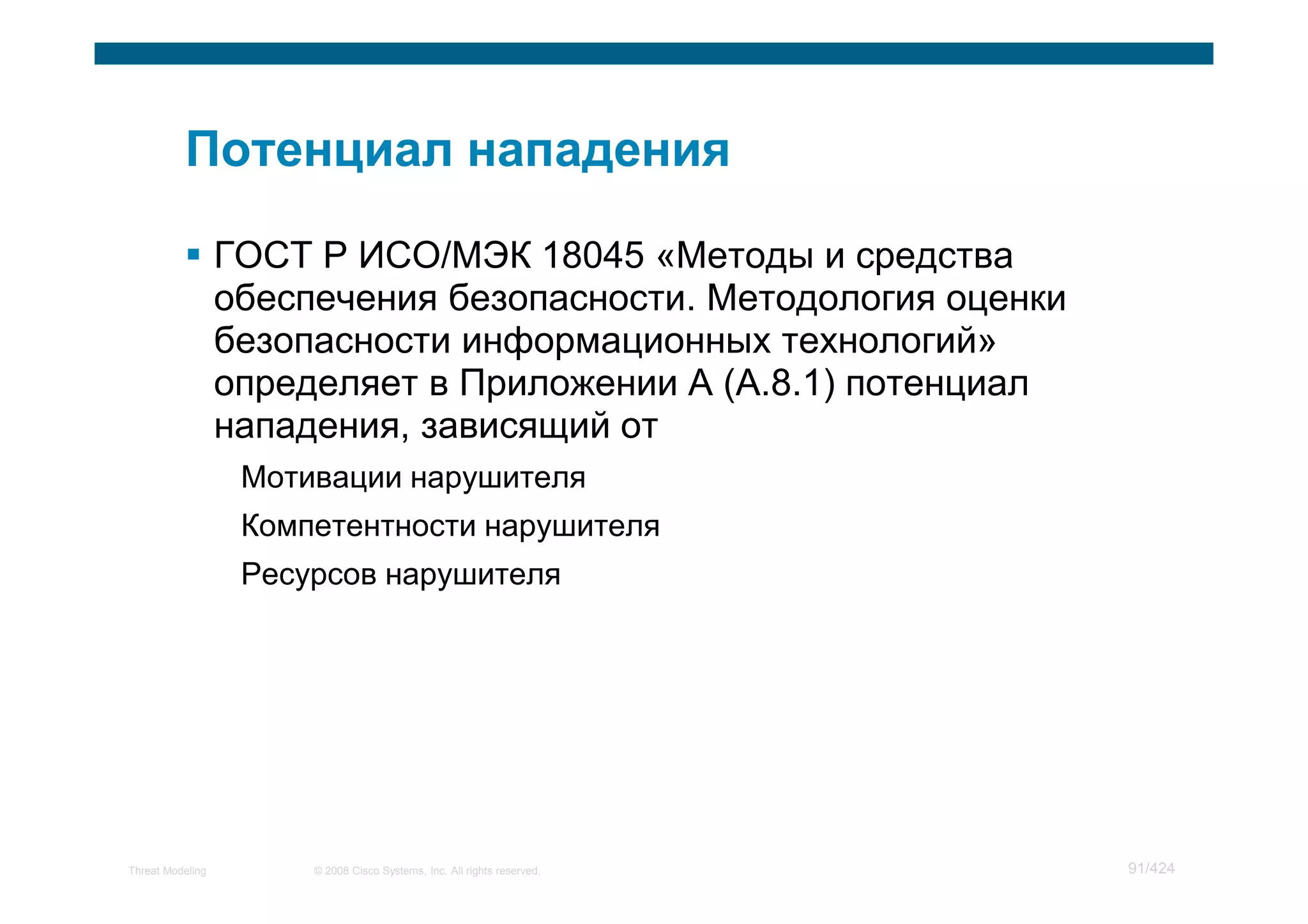 Потенциал нападения

▪ ГОСТ Р ИСО/МЭК 18045 «Методы и средства обеспечения безопасности. Методология оценки безопасности информационных технологий» определяет в Приложении А (А.8.1) потенциал нападения, зависящий от

Мотивации нарушителя

Компетентности нарушителя

Ресурсов нарушителя

Threat Modeling © 2008 Cisco Systems, Inc. All rights reserved. 91/424